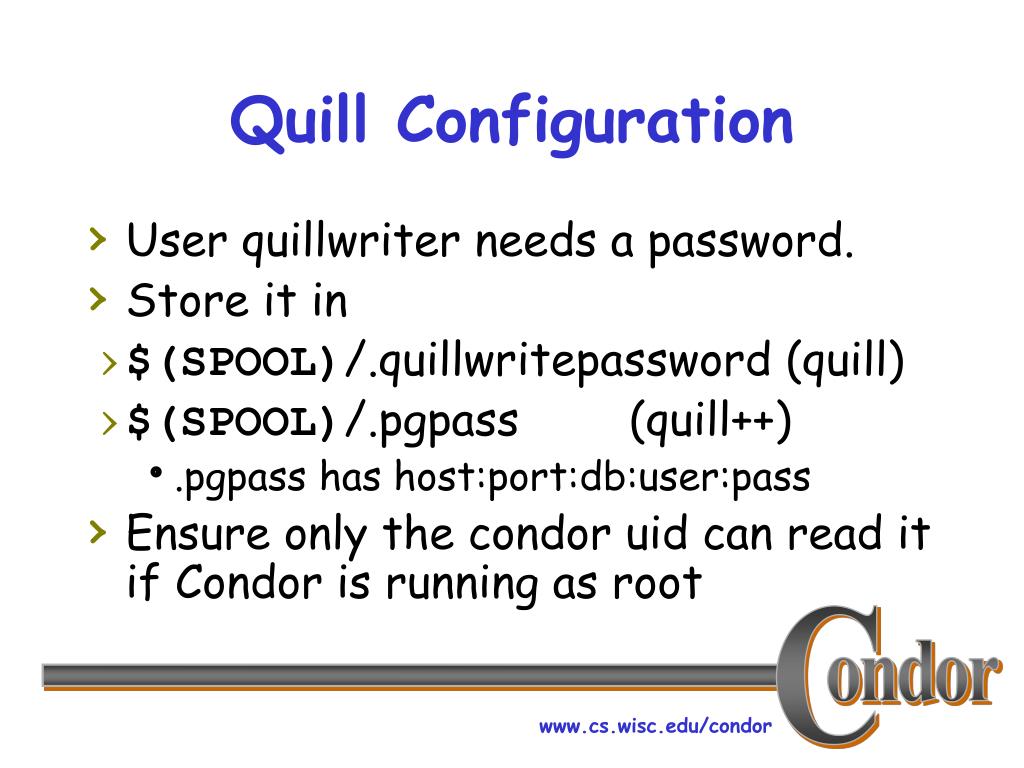 Quill Configuration

› User quillwriter needs a password.

› Store it in

› $(SPOOL)/.quillwritepassword (quill)

› $(SPOOL)/.pgpass (quill++)

• .pgpass has host:port:db:user:pass

› Ensure only the condor uid can read it if Condor is running as root

Condor

www.cs.wisc.edu/condor